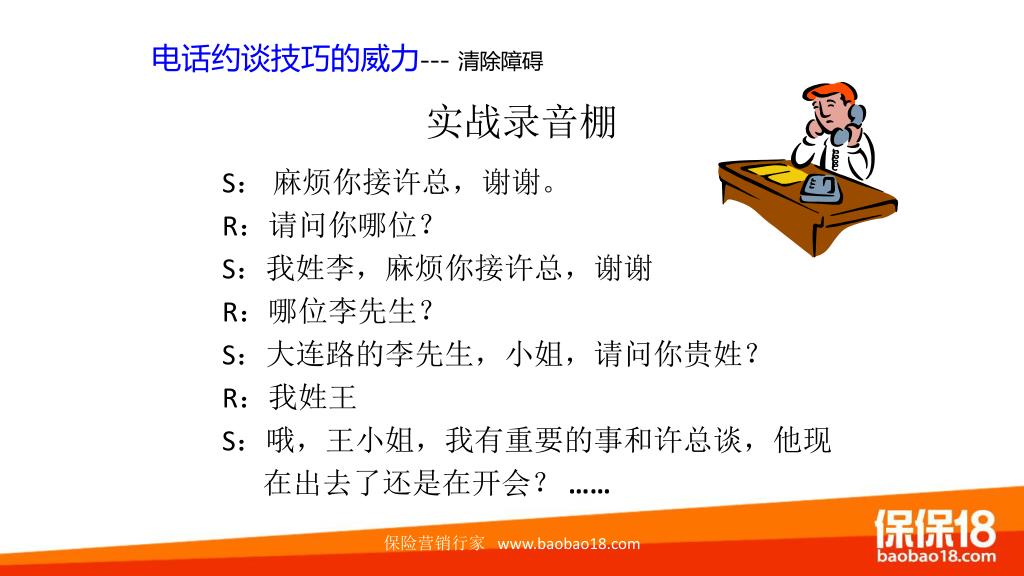 电话约谈技巧的威力--- 清除障碍

实战录音棚

S： 麻烦你接许总，谢谢。

R：请问你哪位？

S：我姓李，麻烦你接许总，谢谢

R：哪位李先生？

S：大连路的李先生，小姐，请问你贵姓？

R：我姓王

S：哦，王小姐，我有重要的事和许总谈，他现在出去了还是在开会？ ……

保险营销行家 www.baobao18.com

保保18
baobao18.com